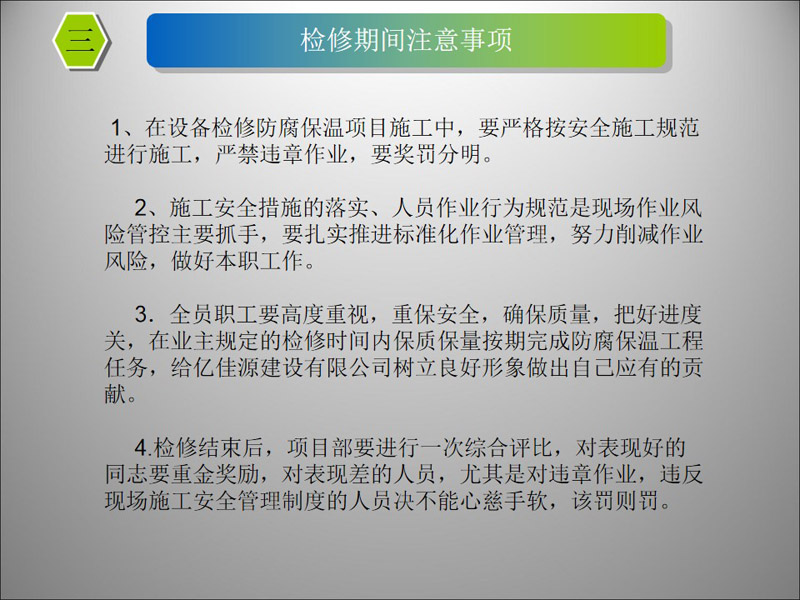 三

检修期间注意事项

1、在设备检修防腐保温项目施工中，要严格按安全施工规范进行施工，严禁违章作业，要奖罚分明。

2、施工安全措施的落实、人员作业行为规范是现场作业风险管控主要抓手，要扎实推进标准化作业管理，努力削减作业风险，做好本职工作。

3．全员职工要高度重视，重保安全，确保质量，把好进度关，在业主规定的检修时间内保质保量按期完成防腐保温工程任务，给亿佳源建设有限公司树立良好形象做出自己应有的贡献。

4.检修结束后，项目部要进行一次综合评比，对表现好的同志要重金奖励，对表现差的人员，尤其是对违章作业，违反现场施工安全管理制度的人员决不能心慈手软，该罚则罚。